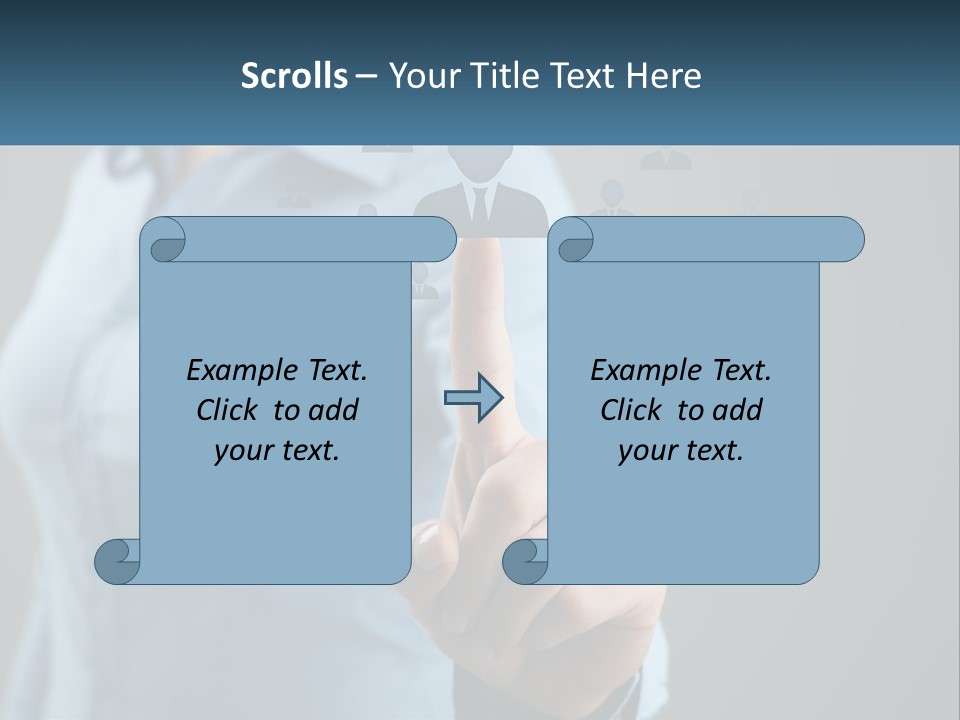 Scrolls – Your Title Text Here

Example Text.
Click to add
your text.

Example Text.
Click to add
your text.